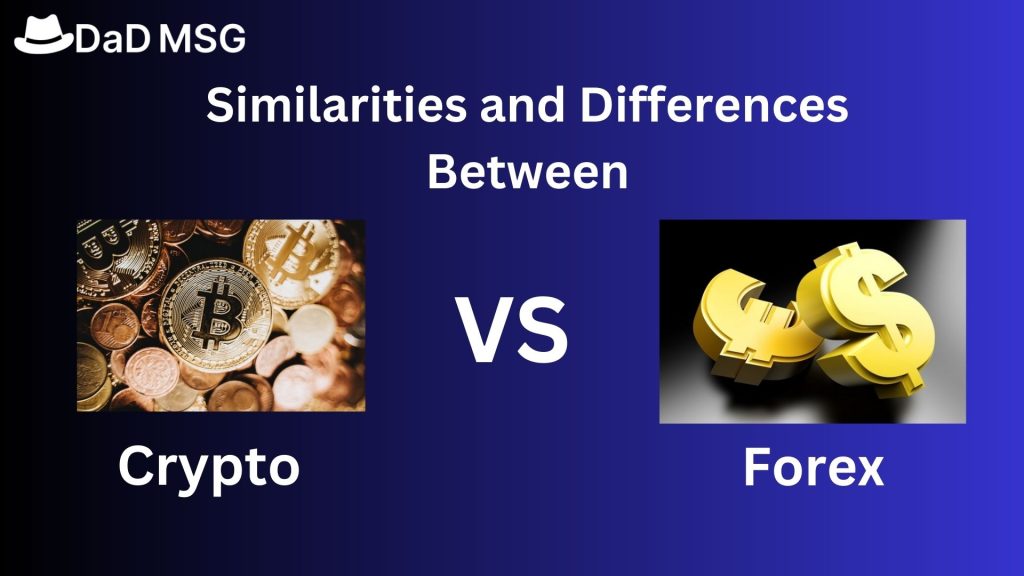 DaD MSG

Similarities and Differences Between

VS

Crypto

Forex